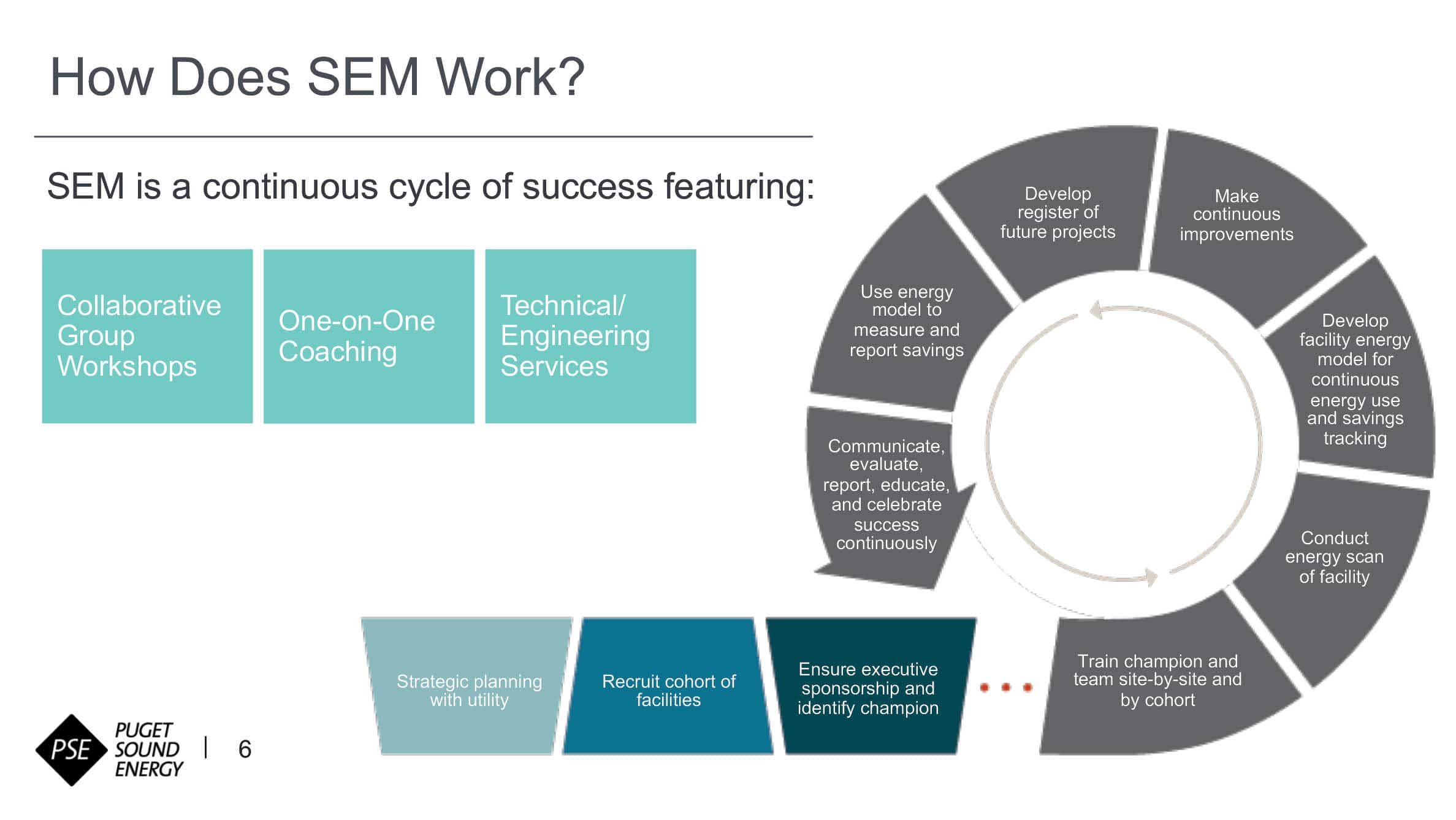 How Does SEM Work?

SEM is a continuous cycle of success featuring:

Collaborative Group Workshops

One-on-One Coaching

Technical/ Engineering Services

Strategic planning with utility

Recruit cohort of facilities

Ensure executive sponsorship and identify champion

Train champion and team site-by-site and by cohort

Conduct energy scan of facility

Develop facility energy model for continuous energy use and savings tracking

Make continuous improvements

Develop register of future projects

Use energy model to measure and report savings

Communicate, evaluate, report, educate, and celebrate success continuously

PSE PUGET SOUND ENERGY | 6